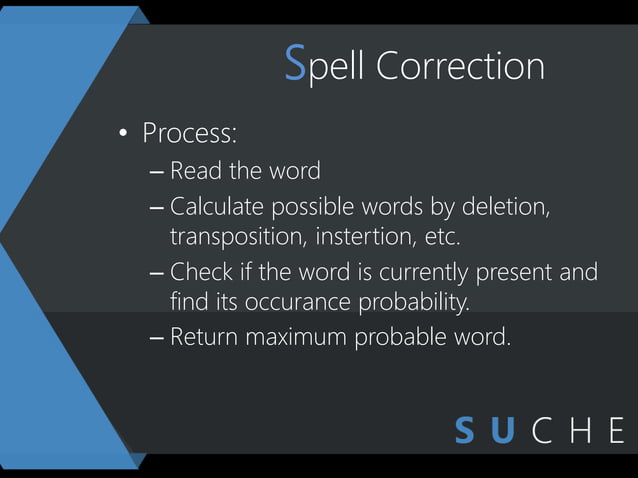 Spell Correction

• Process:
– Read the word
– Calculate possible words by deletion, transposition, instertion, etc.
– Check if the word is currently present and find its occurance probability.
– Return maximum probable word.

SUCHE